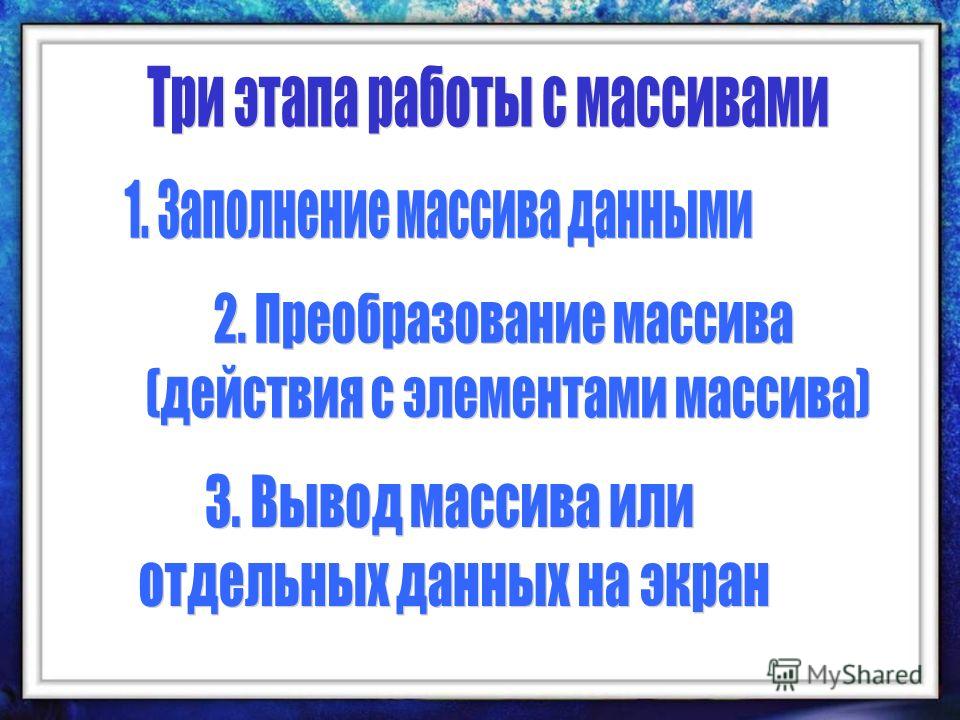 Три этапа работы с массивами

1. Заполнение массива данными

2. Преобразование массива (действия с элементами массива)

3. Вывод массива или отдельных данных на экран

MyShared